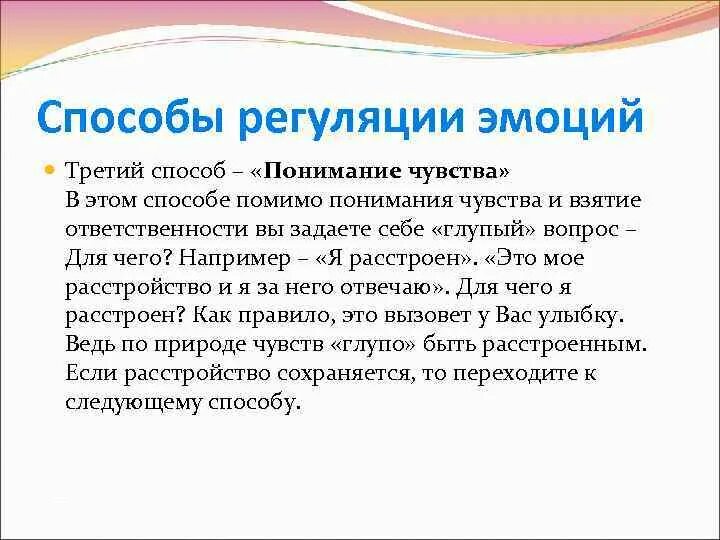 Способы регуляции эмоций

Третий способ – «Понимание чувства»
В этом способе помимо понимания чувства и взятие ответственности вы задаете себе «глупый» вопрос – Для чего? Например – «Я расстроен». «Это мое расстройство и я за него отвечаю». Для чего я расстроен? Как правило, это вызовет у Вас улыбку. Ведь по природе чувств «глупо» быть расстроенным. Если расстройство сохраняется, то переходите к следующему способу.